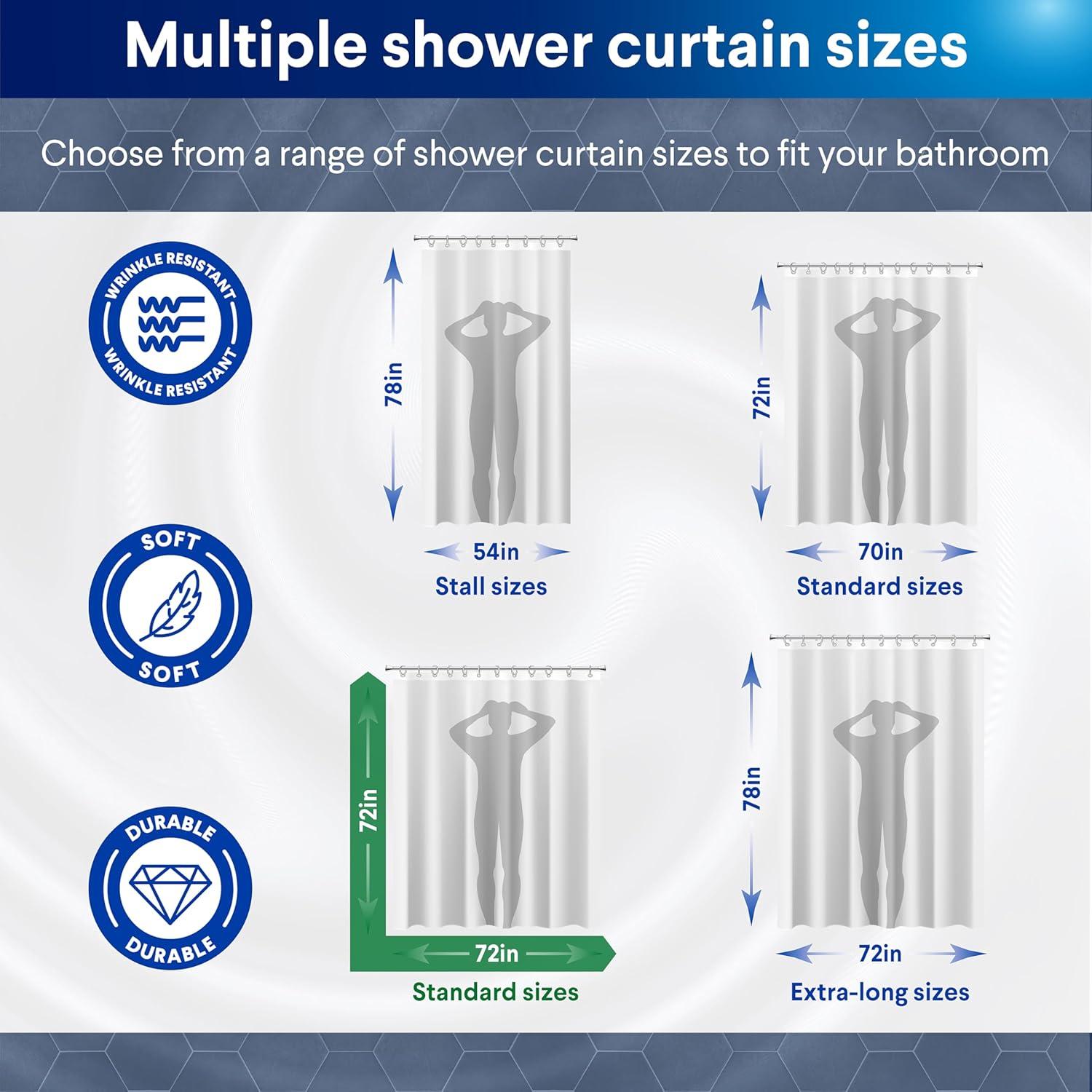 Multiple shower curtain sizes

Choose from a range of shower curtain sizes to fit your bathroom

WRINKLE RESISTANT
WRINKLE RESISTANT

SOFT
SOFT

DURABLE
DURABLE

78in
54in
Stall sizes

72in
70in
Standard sizes

72in
72in
Standard sizes

78in
72in
Extra-long sizes